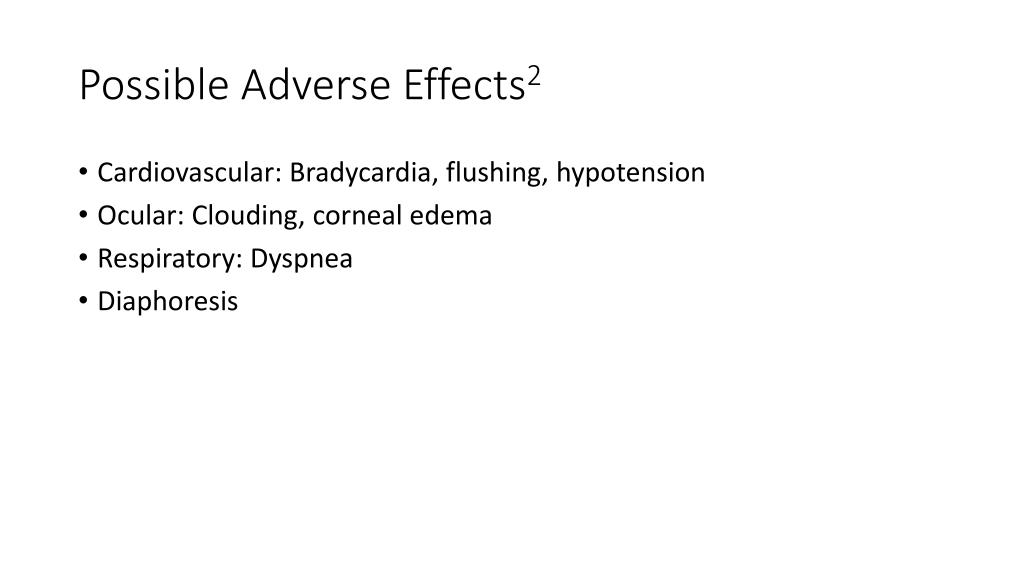 Possible Adverse Effects$^2$

• Cardiovascular: Bradycardia, flushing, hypotension
• Ocular: Clouding, corneal edema
• Respiratory: Dyspnea
• Diaphoresis